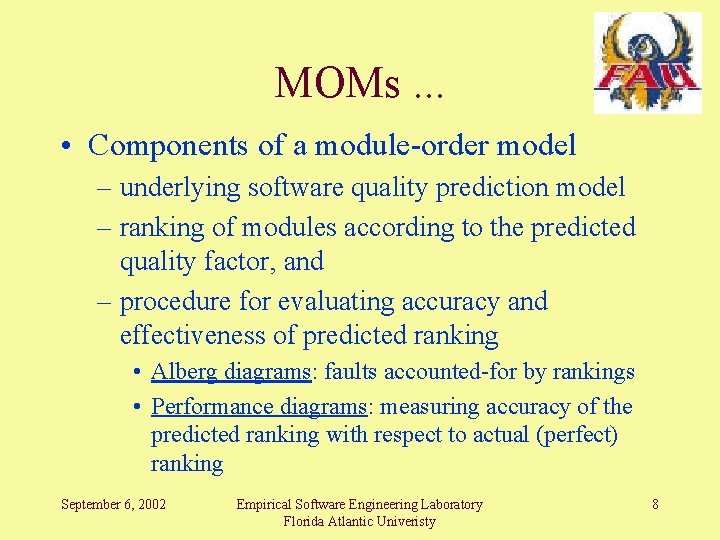 FAU

MOMs ...

• Components of a module-order model
– underlying software quality prediction model
– ranking of modules according to the predicted quality factor, and
– procedure for evaluating accuracy and effectiveness of predicted ranking
• Alberg diagrams: faults accounted-for by rankings
• Performance diagrams: measuring accuracy of the predicted ranking with respect to actual (perfect) ranking

September 6, 2002

Empirical Software Engineering Laboratory
Florida Atlantic Univeristy

8